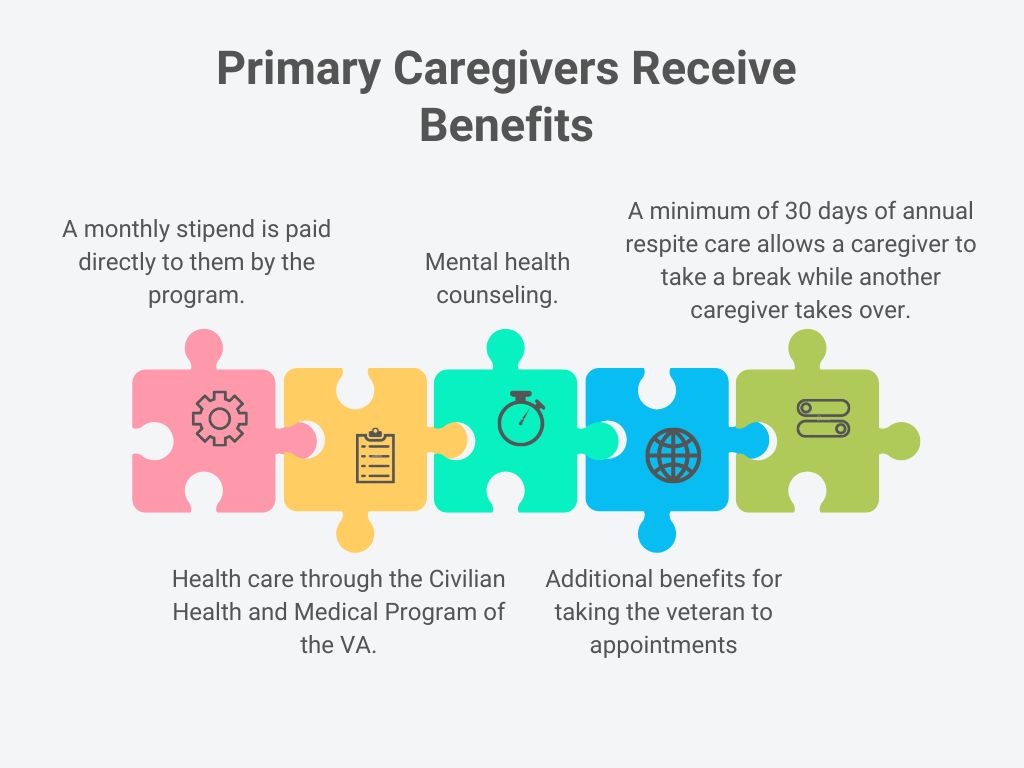 Primary Caregivers Receive Benefits

A monthly stipend is paid directly to them by the program.

Mental health counseling.

A minimum of 30 days of annual respite care allows a caregiver to take a break while another caregiver takes over.

Health care through the Civilian Health and Medical Program of the VA.

Additional benefits for taking the veteran to appointments